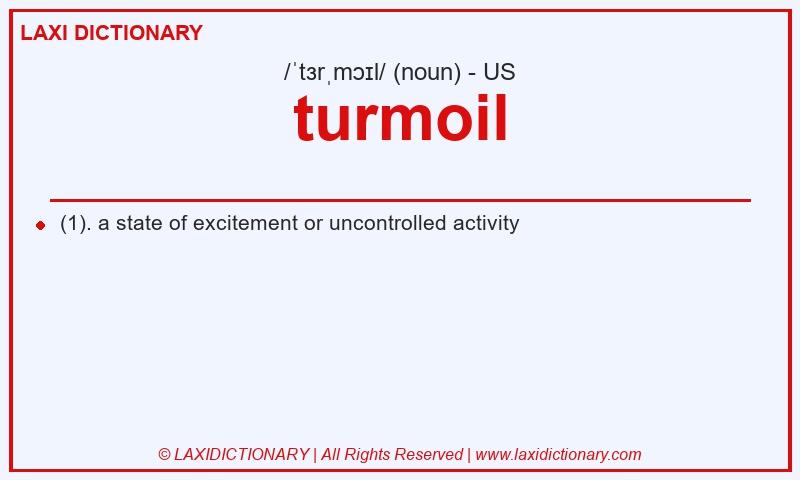 LAXI DICTIONARY

/ˈtɜrˌmɔɪl/ (noun) - US

turmoil

(1). a state of excitement or uncontrolled activity

© LAXIDICTIONARY | All Rights Reserved | www.laxidictionary.com